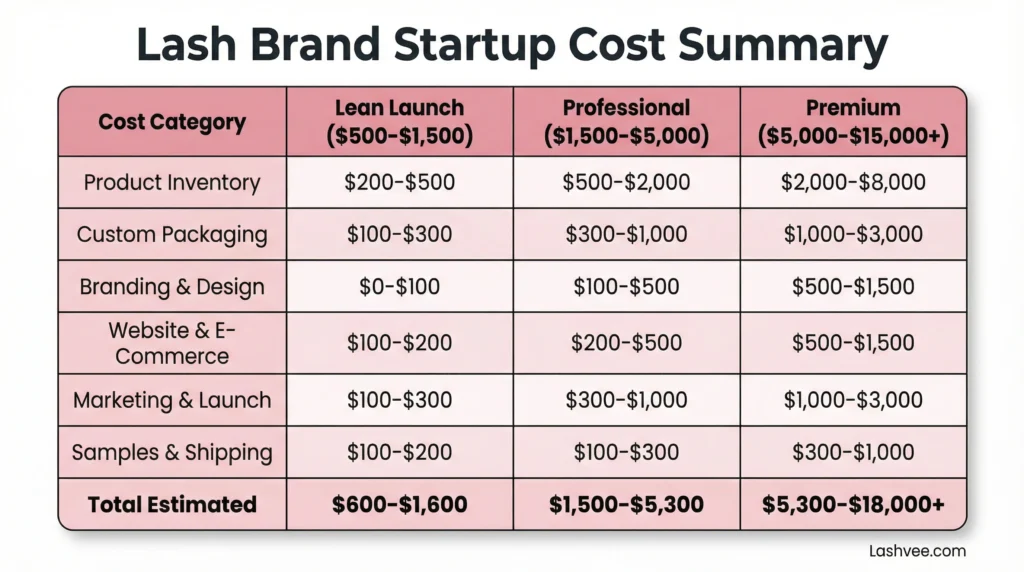 Lash Brand Startup Cost Summary

| Cost Category | Lean Launch (\$500-\$1,500) | Professional (\$1,500-\$5,000) | Premium (\$5,000-\$15,000+) |
|---|---|---|---|
| Product Inventory | \$200-\$500 | \$500-\$2,000 | \$2,000-\$8,000 |
| Custom Packaging | \$100-\$300 | \$300-\$1,000 | \$1,000-\$3,000 |
| Branding & Design | \$0-\$100 | \$100-\$500 | \$500-\$1,500 |
| Website & E-Commerce | \$100-\$200 | \$200-\$500 | \$500-\$1,500 |
| Marketing & Launch | \$100-\$300 | \$300-\$1,000 | \$1,000-\$3,000 |
| Samples & Shipping | \$100-\$200 | \$100-\$300 | \$300-\$1,000 |
| Total Estimated | \$600-\$1,600 | \$1,500-\$5,300 | \$5,300-\$18,000+ |

Lashvee.com